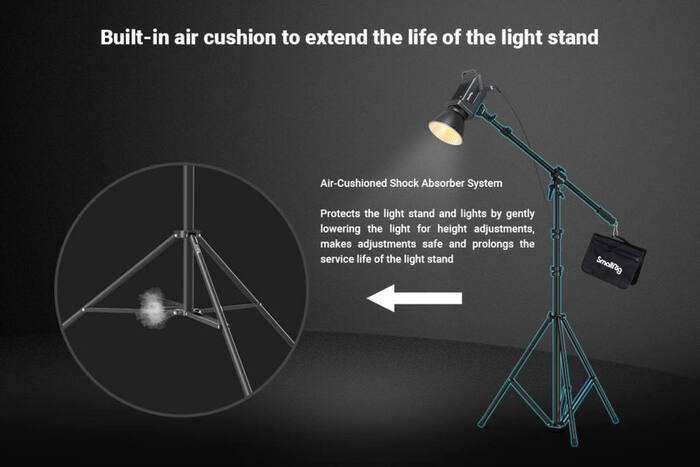 Built-in air cushion to extend the life of the light stand

Air-Cushioned Shock Absorber System

Protects the light stand and lights by gently lowering the light for height adjustments, makes adjustments safe and prolongs the service life of the light stand

SmallRig